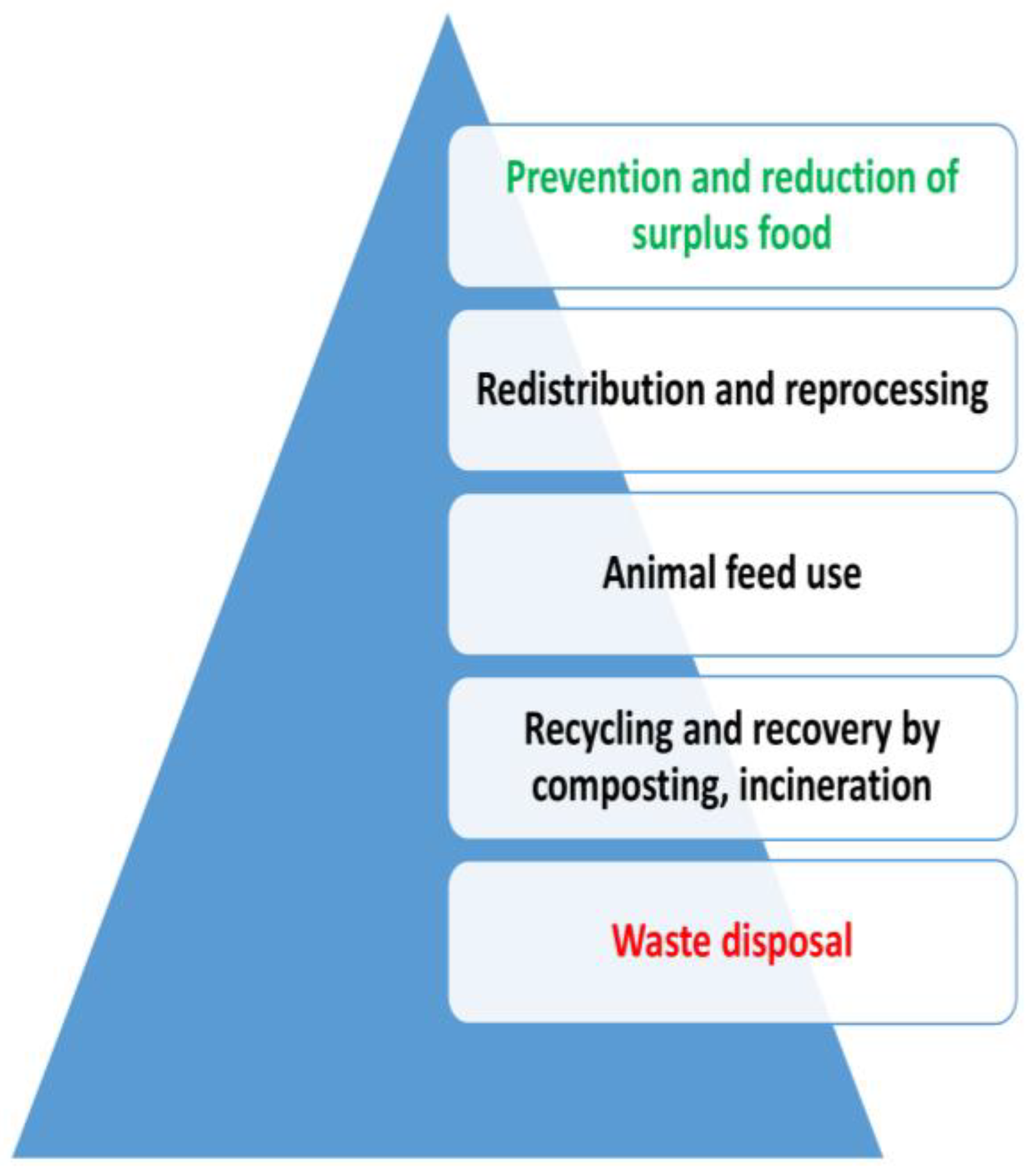 Prevention and reduction of surplus food

Redistribution and reprocessing

Animal feed use

Recycling and recovery by composting, incineration

Waste disposal